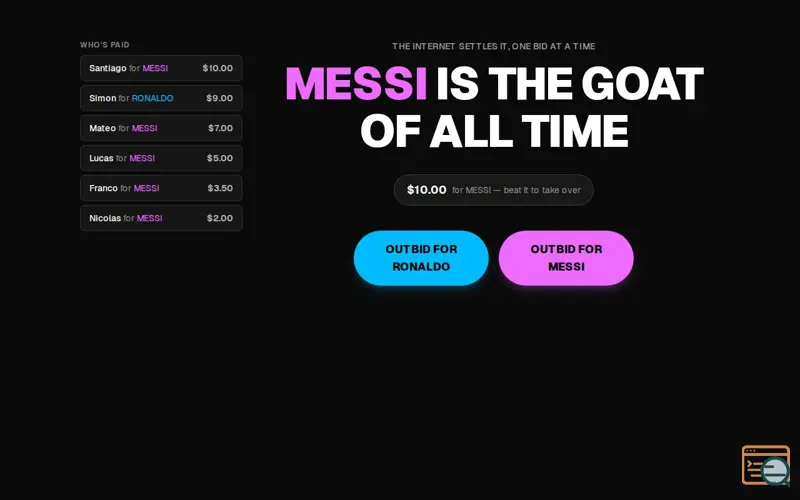 WHO'S PAID

Santiago for MESSI $10.00
Simon for RONALDO $9.00
Mateo for MESSI $7.00
Lucas for MESSI $5.00
Franco for MESSI $3.50
Nicolas for MESSI $2.00

THE INTERNET SETTLES IT, ONE BID AT A TIME

MESSI IS THE GOAT OF ALL TIME

$10.00 for MESSI — beat it to take over

OUTBID FOR RONALDO

OUTBID FOR MESSI